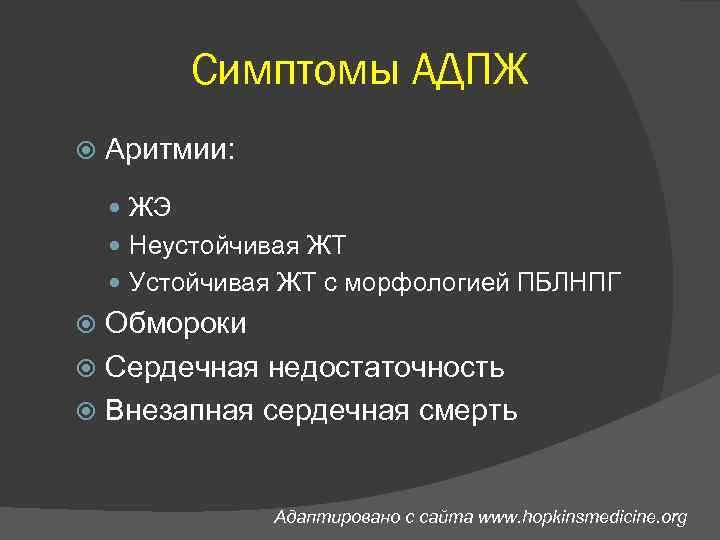 Симптомы АДПЖ

Аритмии:

ЖЭ
Неустойчивая ЖТ
Устойчивая ЖТ с морфологией ПБЛНПГ

Обмороки
Сердечная недостаточность
Внезапная сердечная смерть

Адаптировано с сайта www.hopkinsmedicine.org